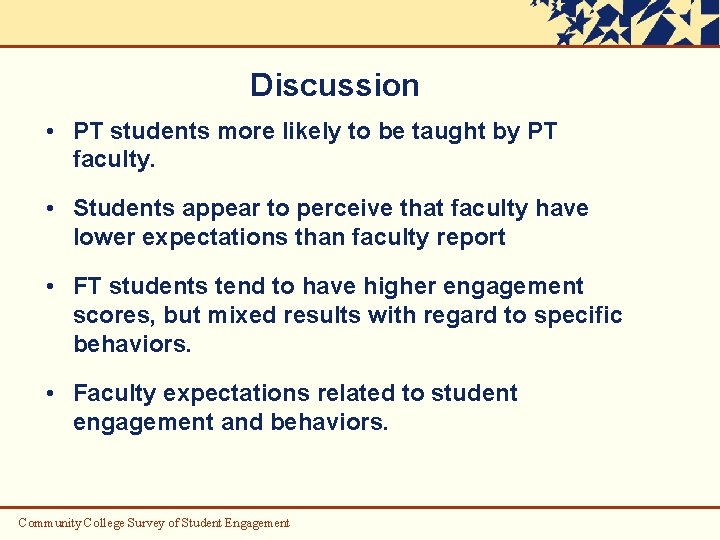 Discussion

• PT students more likely to be taught by PT faculty.

• Students appear to perceive that faculty have lower expectations than faculty report

• FT students tend to have higher engagement scores, but mixed results with regard to specific behaviors.

• Faculty expectations related to student engagement and behaviors.

Community College Survey of Student Engagement